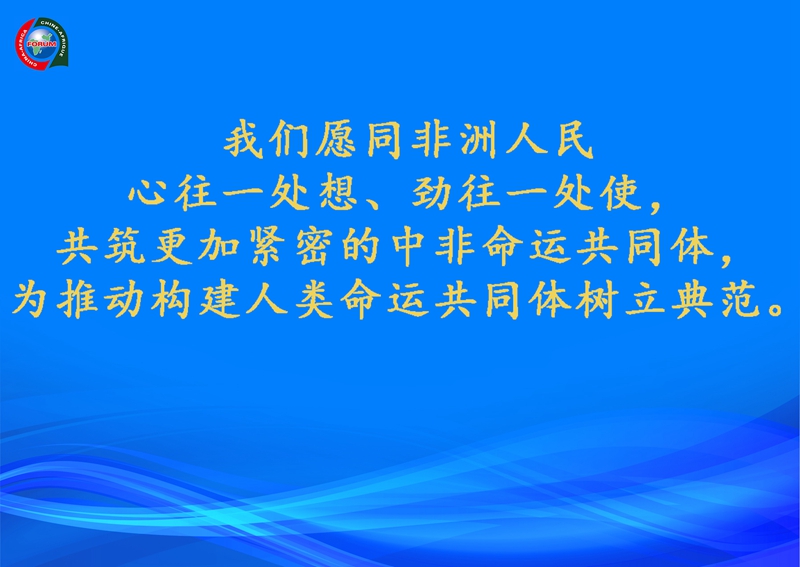 CHINA-AFRICA CHINE-AFRIQUE FORUM

我们愿同非洲人民
心往一处想、劲往一处使，
共筑更加紧密的中非命运共同体，
为推动构建人类命运共同体树立典范。